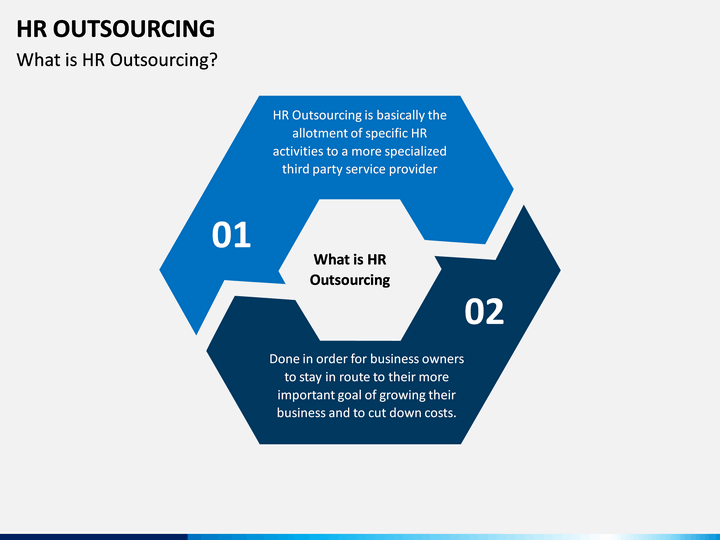 HR OUTSOURCING
What is HR Outsourcing?

HR Outsourcing is basically the allotment of specific HR activities to a more specialized third party service provider

01

What is HR Outsourcing

02

Done in order for business owners to stay in route to their more important goal of growing their business and to cut down costs.